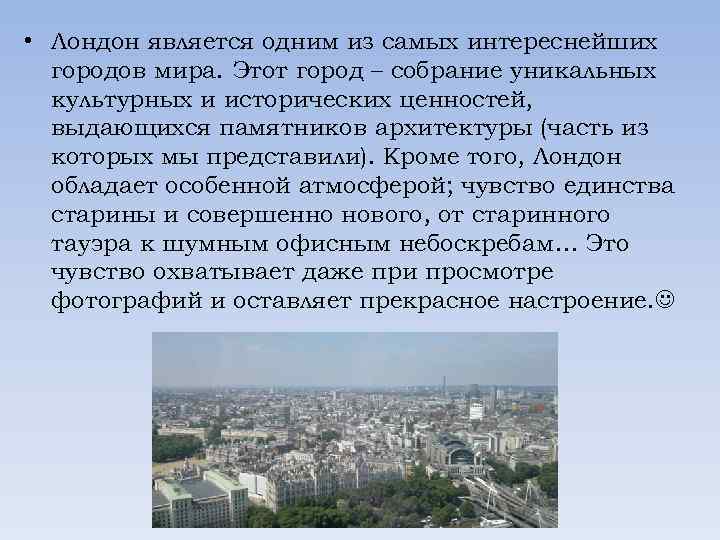 • Лондон является одним из самых интереснейших городов мира. Этот город – собрание уникальных культурных и исторических ценностей, выдающихся памятников архитектуры (часть из которых мы представили). Кроме того, Лондон обладает особенной атмосферой; чувство единства старины и совершенно нового, от старинного тауэра к шумным офисным небоскребам… Это чувство охватывает даже при просмотре фотографий и оставляет прекрасное настроение.☺